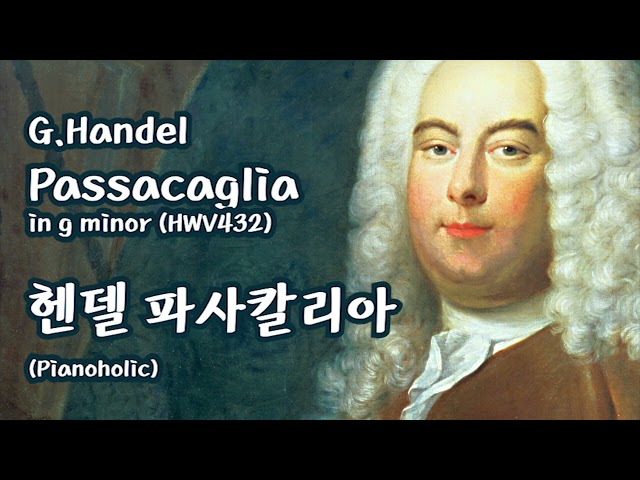 G.Handel
Passacaglia
in g minor (HWV432)

헨델 파사칼리아

(Pianoholic)